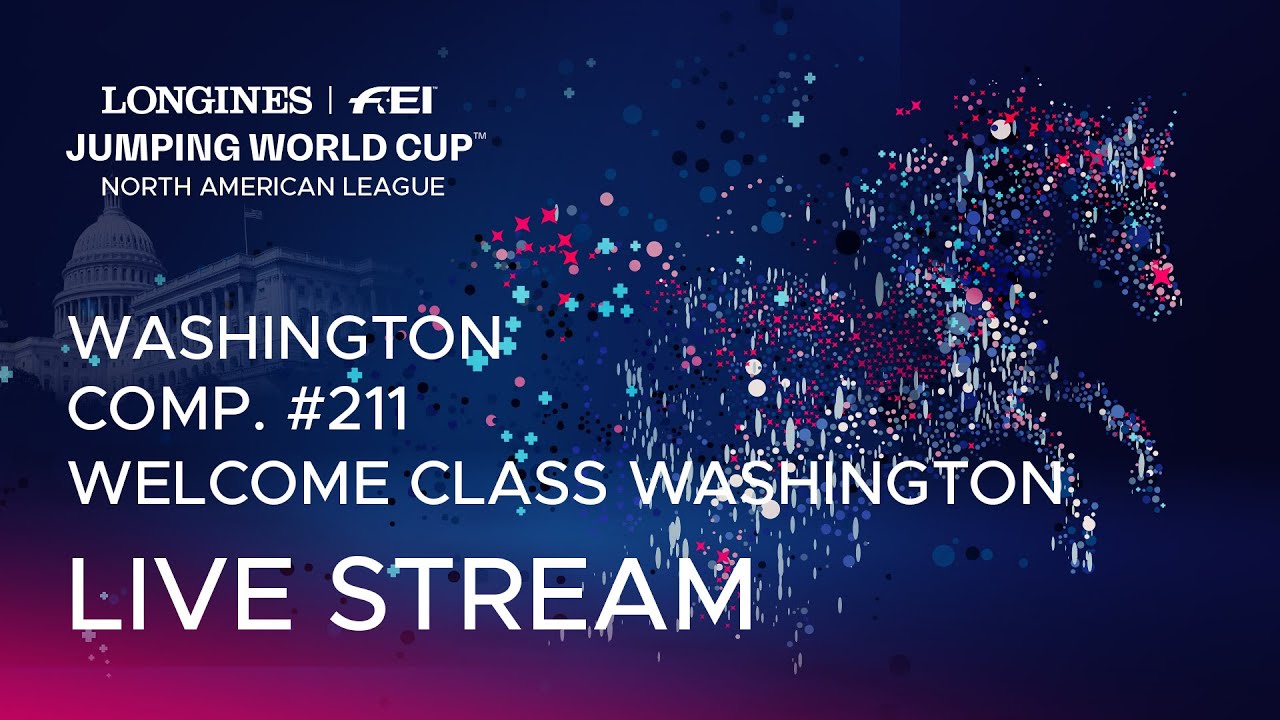 LONGINES | FEI
JUMPING WORLD CUP™
NORTH AMERICAN LEAGUE

WASHINGTON
COMP. #211
WELCOME CLASS WASHINGTON

LIVE STREAM